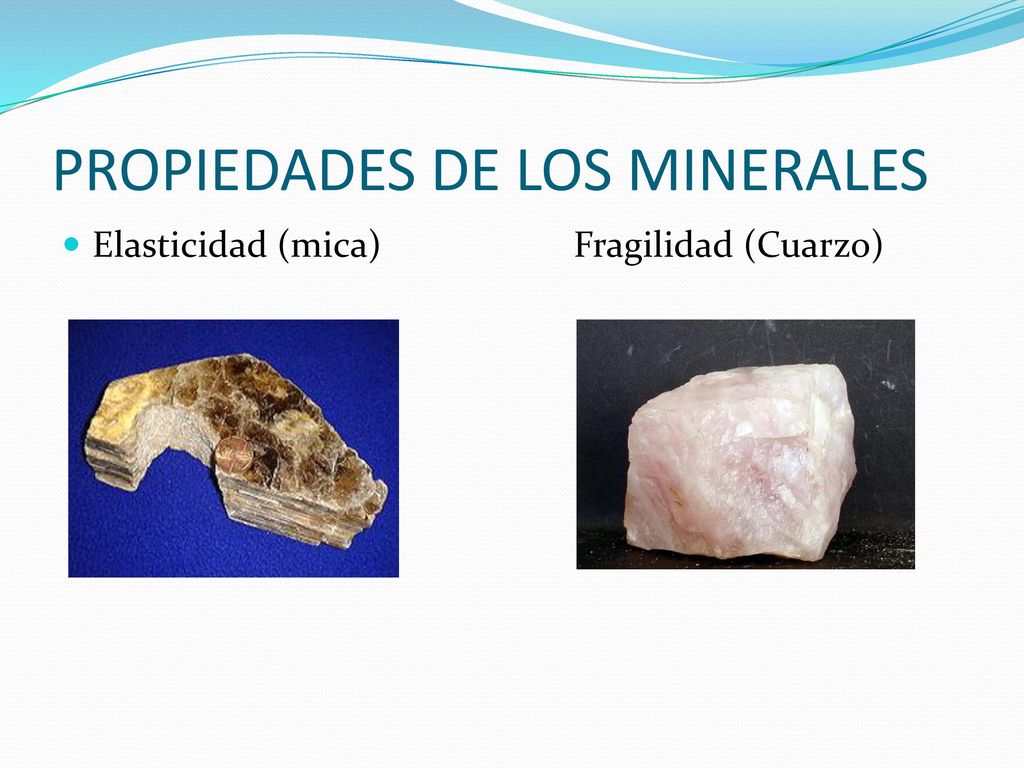 PROPIEDADES DE LOS MINERALES

Elasticidad (mica)

Fragilidad (Cuarzo)